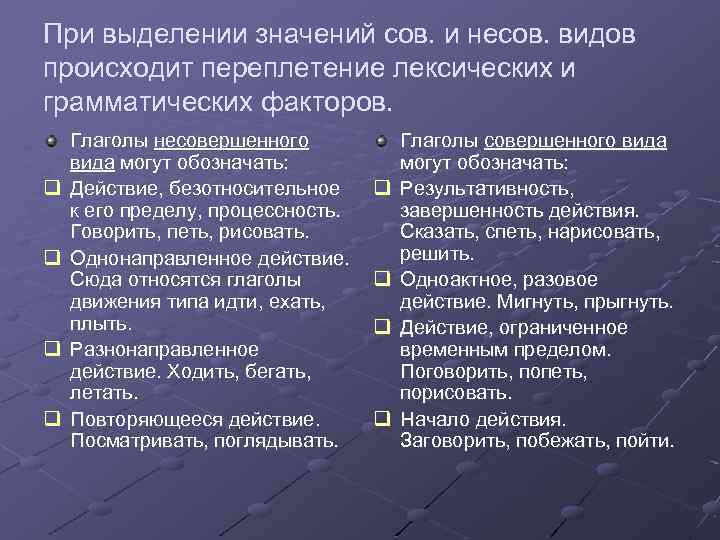 При выделении значений сов. и несов. видов происходит переплетение лексических и грамматических факторов.

Глаголы несовершенного вида могут обозначать:

Действие, безотносительное к его пределу, процессность. Говорить, петь, рисовать.

Однонаправленное действие. Сюда относятся глаголы движения типа идти, ехать, плыть.

Разнонаправленное действие. Ходить, бегать, летать.

Повторяющееся действие. Посматривать, поглядывать.

Глаголы совершенного вида могут обозначать:

Результативность, завершенность действия. Сказать, спеть, нарисовать, решить.

Одноактное, разовое действие. Мигнуть, прыгнуть.

Действие, ограниченное временным пределом. Поговорить, попеть, порисовать.

Начало действия. Заговорить, побежать, пойти.